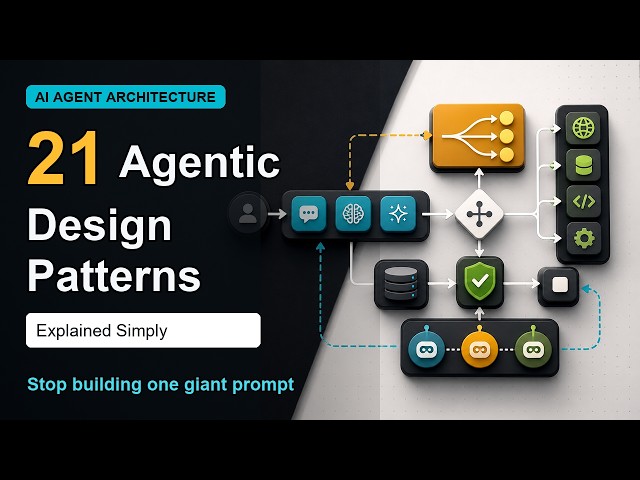 AI AGENT ARCHITECTURE

21 Agentic Design Patterns

Explained Simply

Stop building one giant prompt